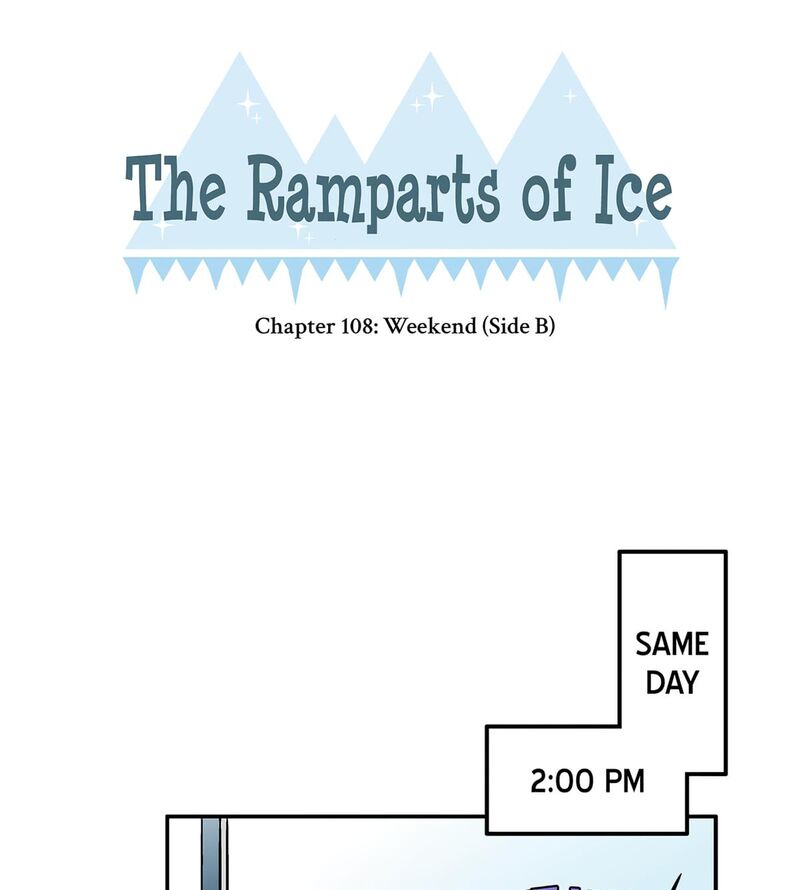 The Ramparts of Ice

Chapter 108: Weekend (Side B)

SAME DAY

2:00 PM